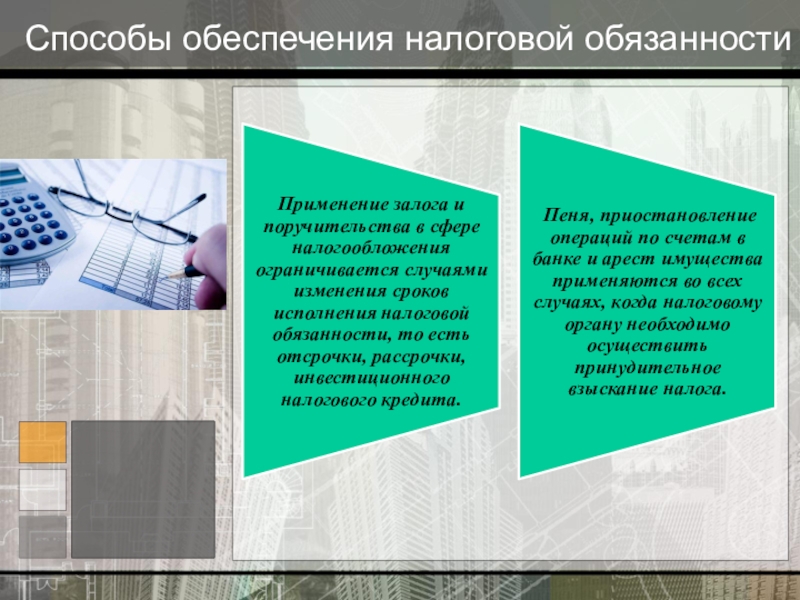 Способы обеспечения налоговой обязанности

Применение залога и поручительства в сфере налогообложения ограничивается случаями изменения сроков исполнения налоговой обязанности, то есть отсрочки, рассрочки, инвестиционного налогового кредита.

Пеня, приостановление операций по счетам в банке и арест имущества применяются во всех случаях, когда налоговому органу необходимо осуществить принудительное взыскание налога.